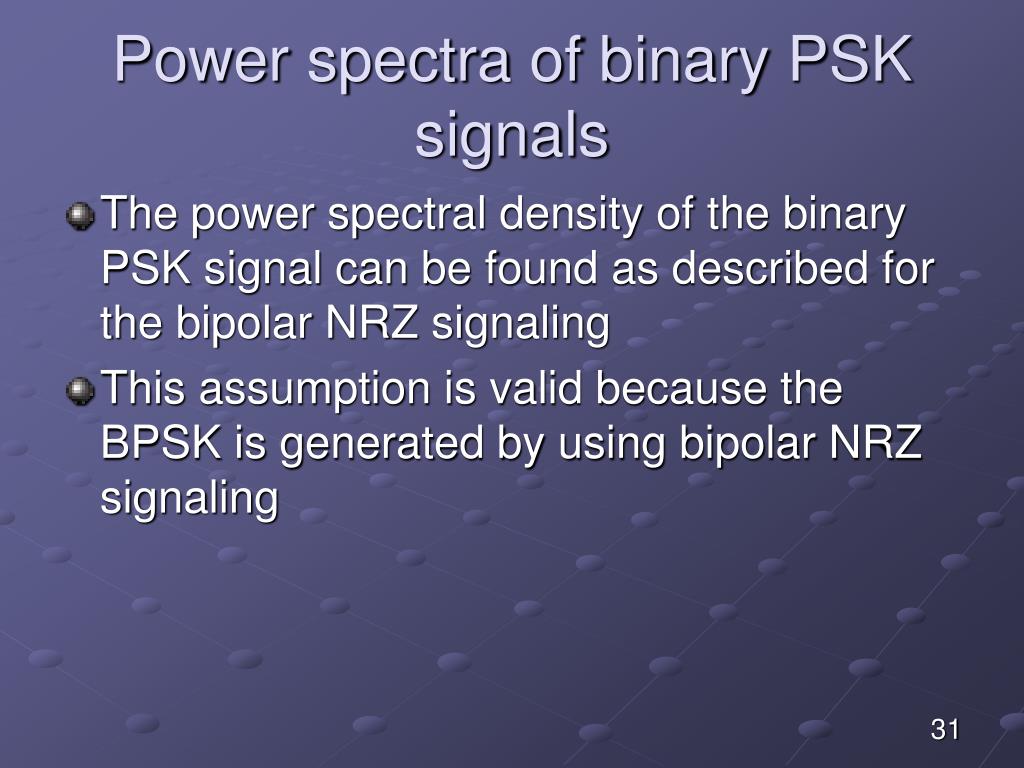 Power spectra of binary PSK signals

The power spectral density of the binary PSK signal can be found as described for the bipolar NRZ signaling

This assumption is valid because the BPSK is generated by using bipolar NRZ signaling

31